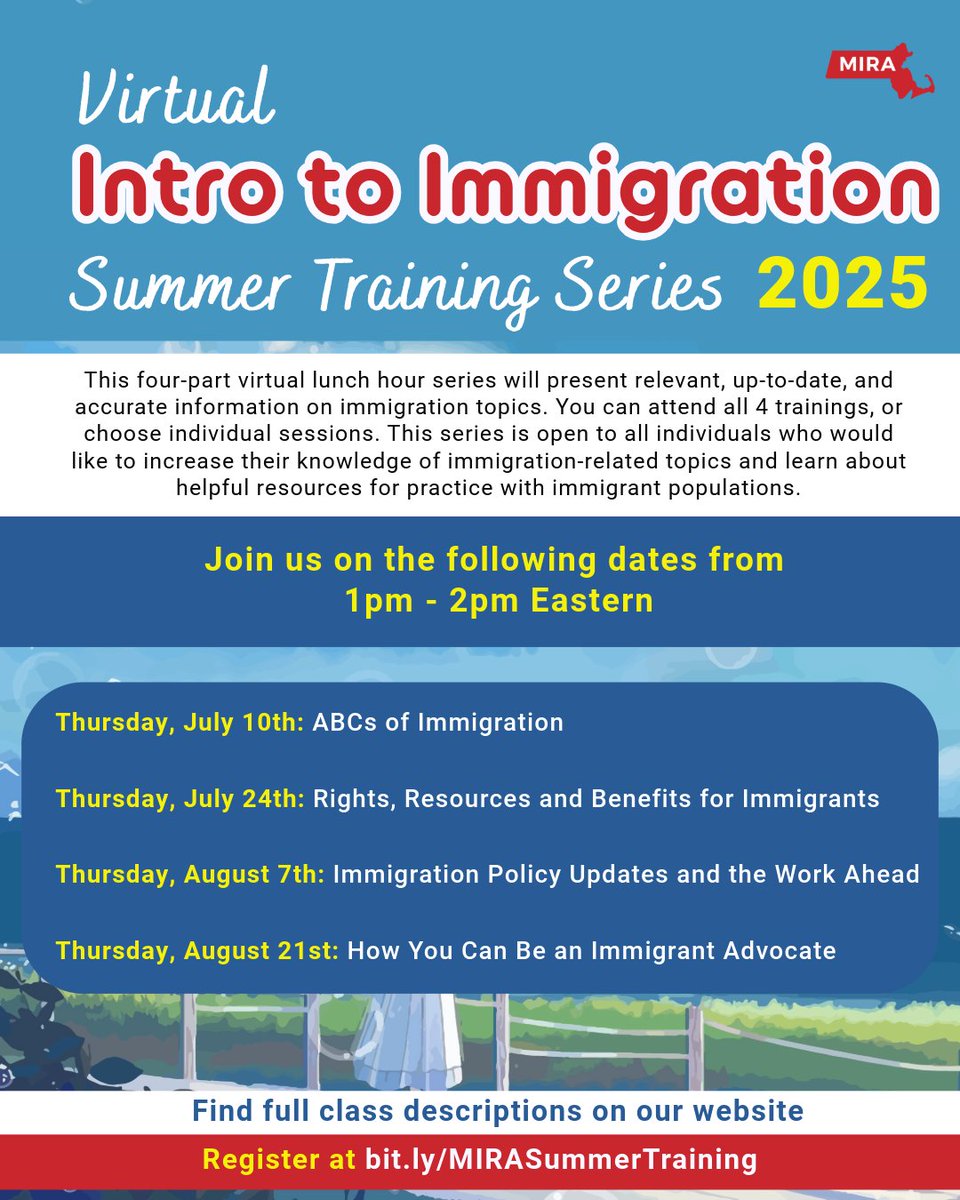 MIRA

Virtual
Intro to Immigration
Summer Training Series 2025

This four-part virtual lunch hour series will present relevant, up-to-date, and accurate information on immigration topics. You can attend all 4 trainings, or choose individual sessions. This series is open to all individuals who would like to increase their knowledge of immigration-related topics and learn about helpful resources for practice with immigrant populations.

Join us on the following dates from
1pm - 2pm Eastern

Thursday, July 10th: ABCs of Immigration

Thursday, July 24th: Rights, Resources and Benefits for Immigrants

Thursday, August 7th: Immigration Policy Updates and the Work Ahead

Thursday, August 21st: How You Can Be an Immigrant Advocate

Find full class descriptions on our website

Register at bit.ly/MIRASummerTraining